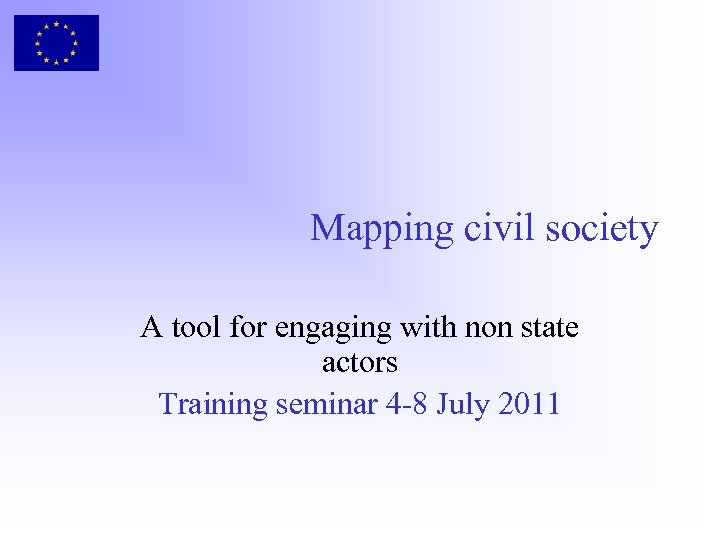 Mapping civil society

A tool for engaging with non state actors

Training seminar 4-8 July 2011